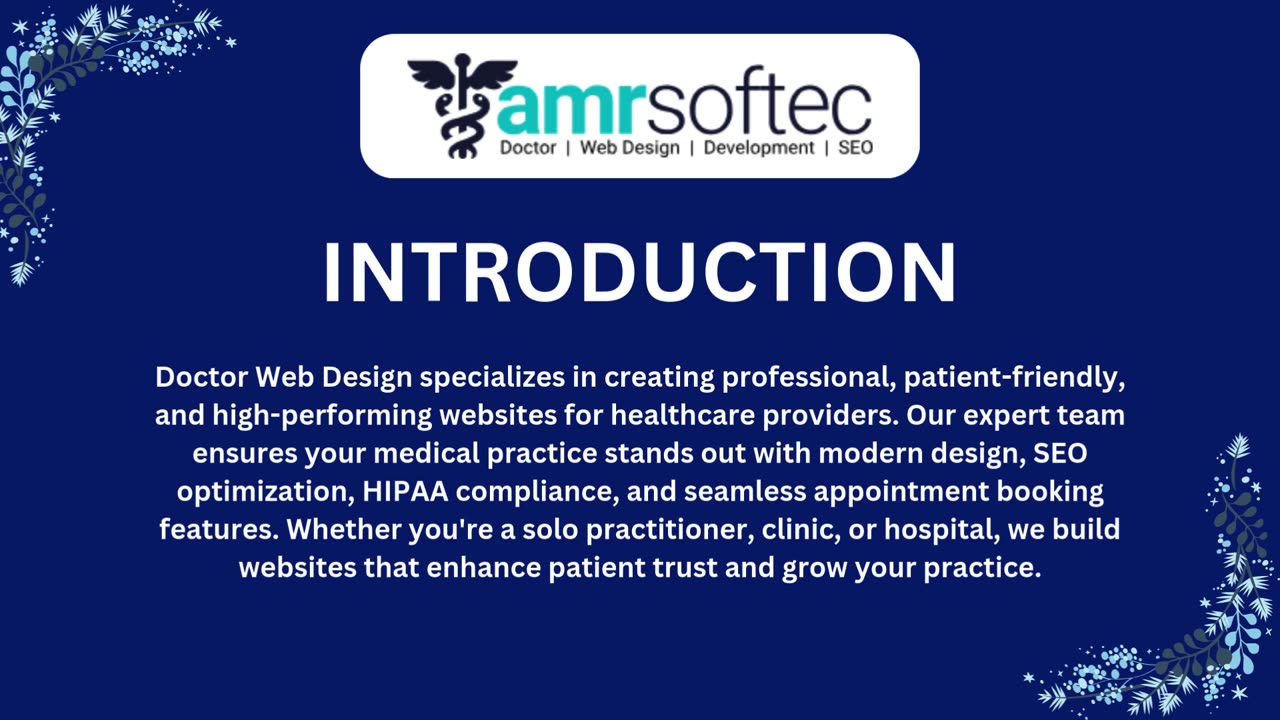 amrsoftec
Doctor | Web Design | Development | SEO

INTRODUCTION

Doctor Web Design specializes in creating professional, patient-friendly, and high-performing websites for healthcare providers. Our expert team ensures your medical practice stands out with modern design, SEO optimization, HIPAA compliance, and seamless appointment booking features. Whether you're a solo practitioner, clinic, or hospital, we build websites that enhance patient trust and grow your practice.